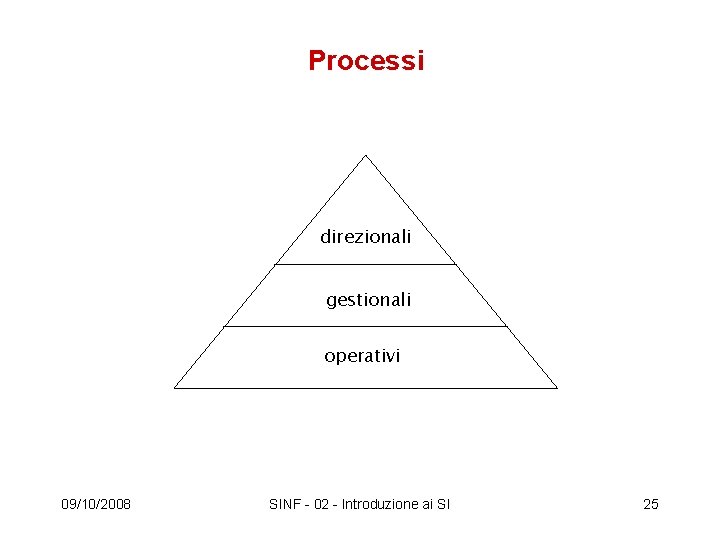 Processi

direzionali

gestionali

operativi

09/10/2008

SINF - 02 - Introduzione ai SI

25